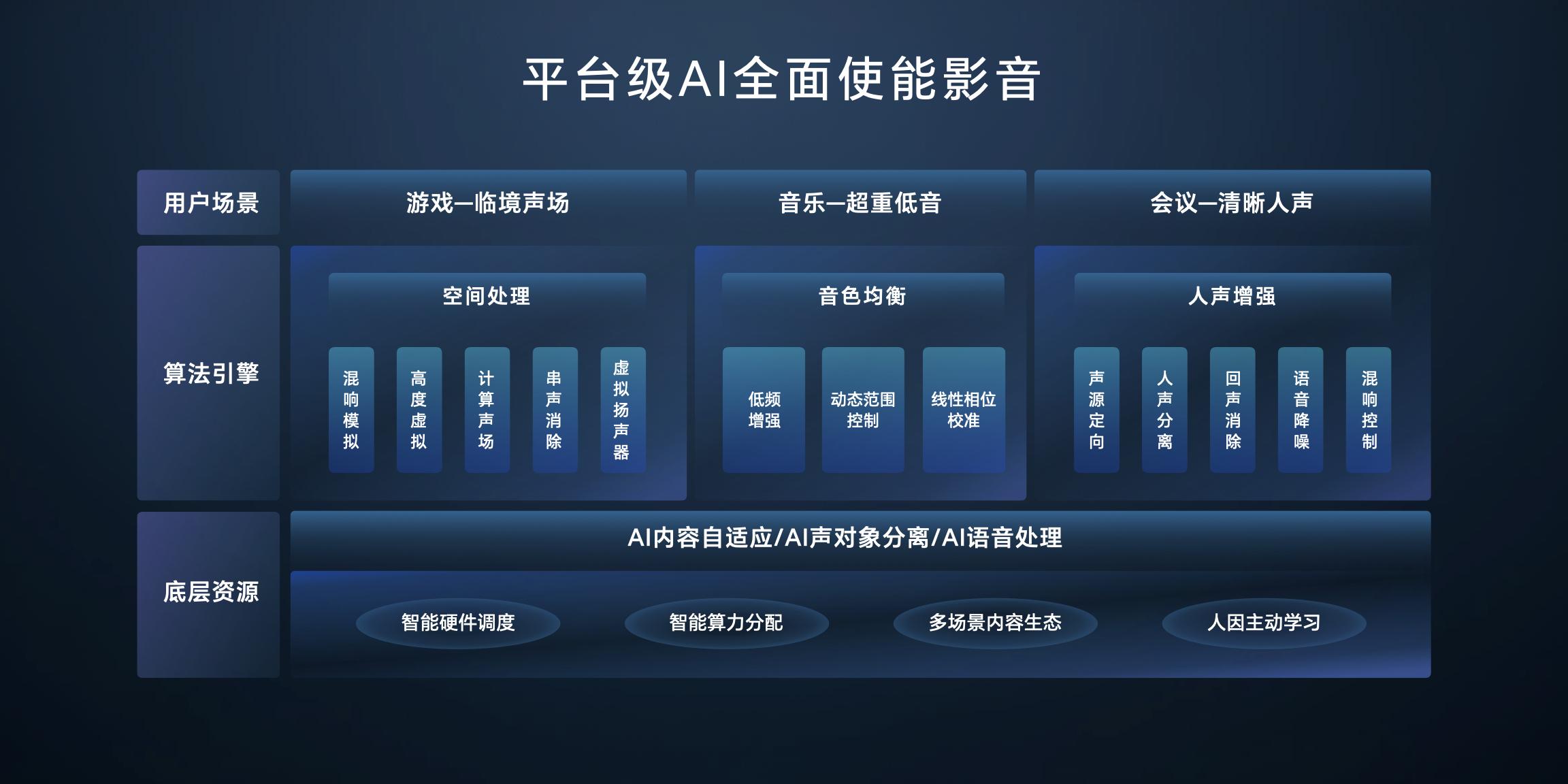 平台级AI全面使能影音

用户场景

游戏—临境声场

音乐—超重低音

会议—清晰人声

算法引擎

空间处理

混响模拟

高度虚拟

计算声场

串声消除

虚拟扬声器

音色均衡

低频增强

动态范围控制

线性相位校准

人声增强

声源定向

人声分离

回声消除

语音降噪

混响控制

底层资源

AI内容自适应/AI声对象分离/AI语音处理

智能硬件调度

智能算力分配

多场景内容生态

人因主动学习